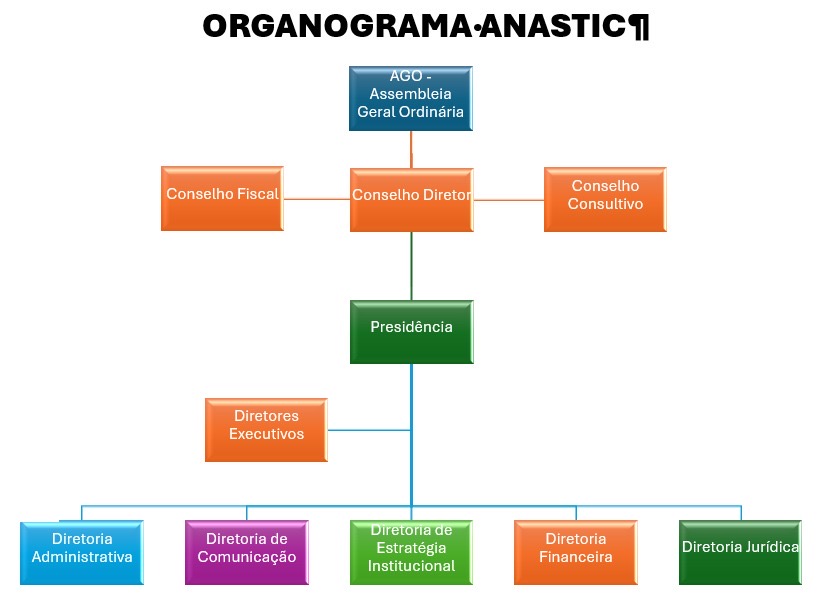 ORGANOGRAMA·ANASTIC¶

AGO - Assembleia Geral Ordinária

Conselho Fiscal

Conselho Diretor

Conselho Consultivo

Presidência

Diretores Executivos

Diretoria Administrativa

Diretoria de Comunicação

Diretoria de Estratégia Institucional

Diretoria Financeira

Diretoria Jurídica